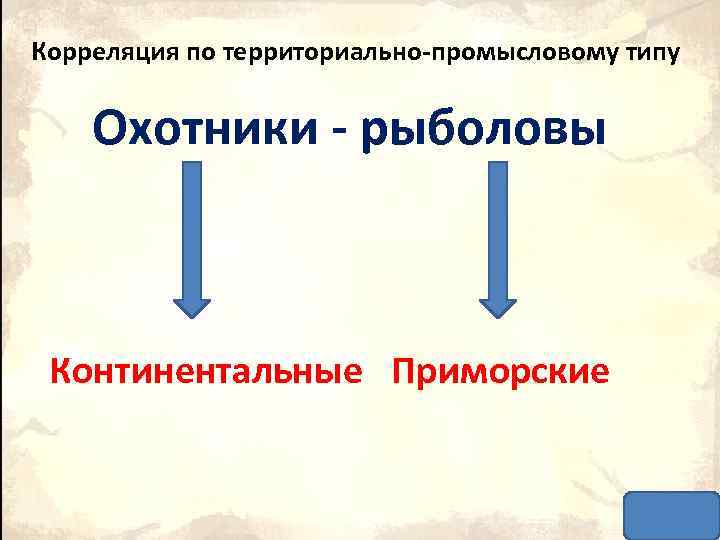 Корреляция по территориально-промысловому типу

Охотники - рыболовы

Континентальные

Приморские